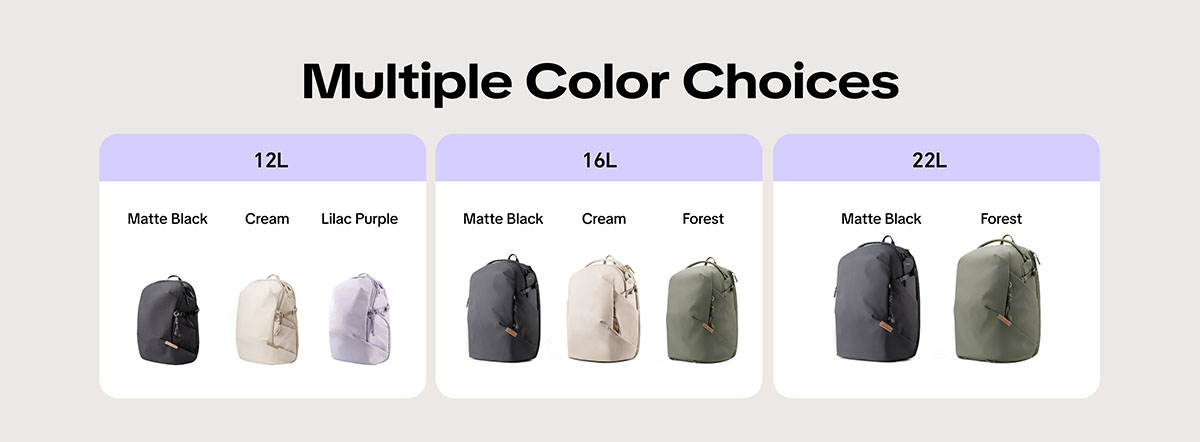 Multiple Color Choices

12L

Matte Black

Cream

Lilac Purple

16L

Matte Black

Cream

Forest

22L

Matte Black

Forest